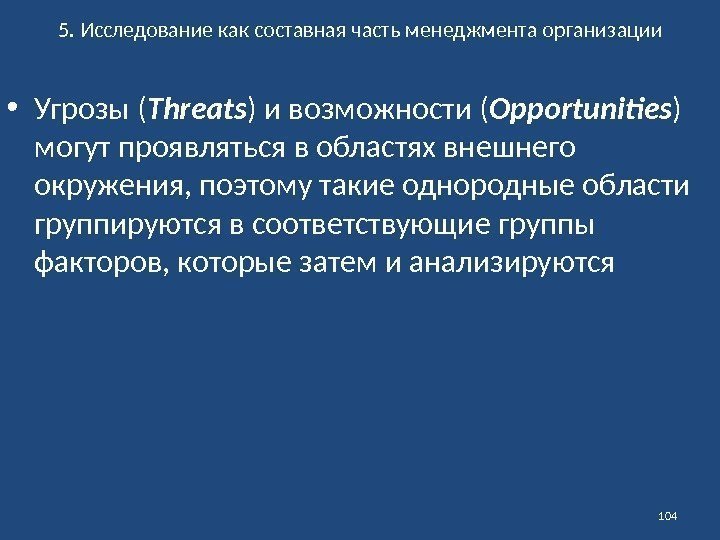 5. Исследование как составная часть менеджмента организации

• Угрозы (Threats) и возможности (Opportunities) могут проявляться в областях внешнего окружения, поэтому такие однородные области группируются в соответствующие группы факторов, которые затем и анализируются

104